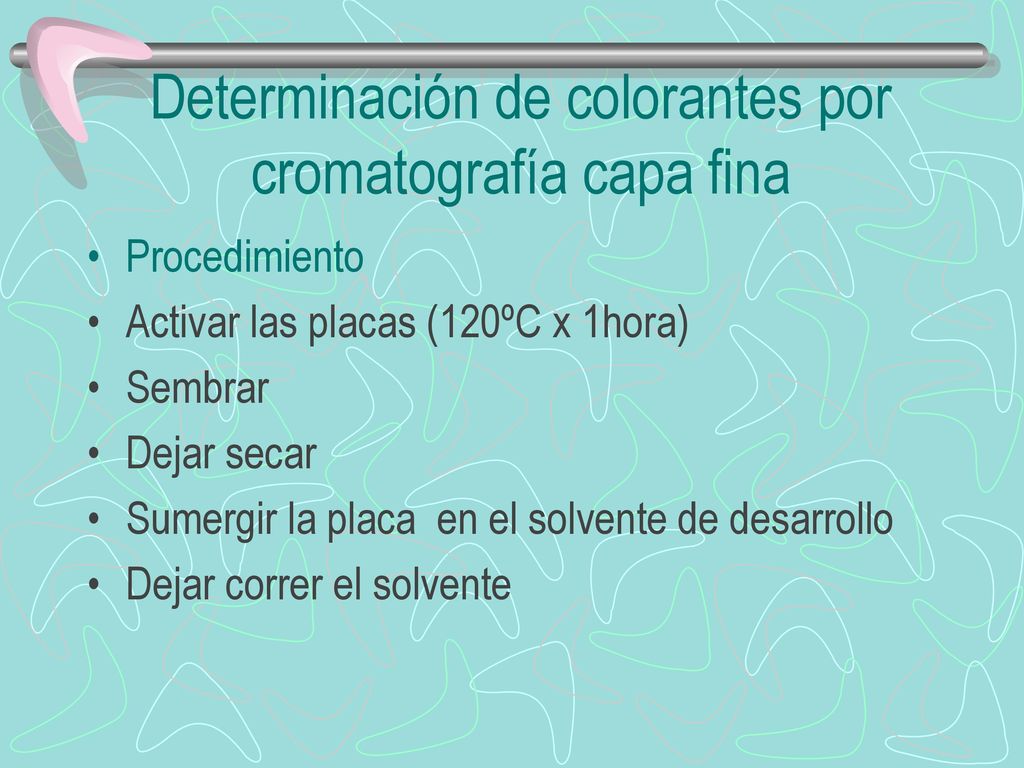 Determinación de colorantes por cromatografía capa fina

• Procedimiento
• Activar las placas (120ºC x 1hora)
• Sembrar
• Dejar secar
• Sumergir la placa  en el solvente de desarrollo
• Dejar correr el solvente